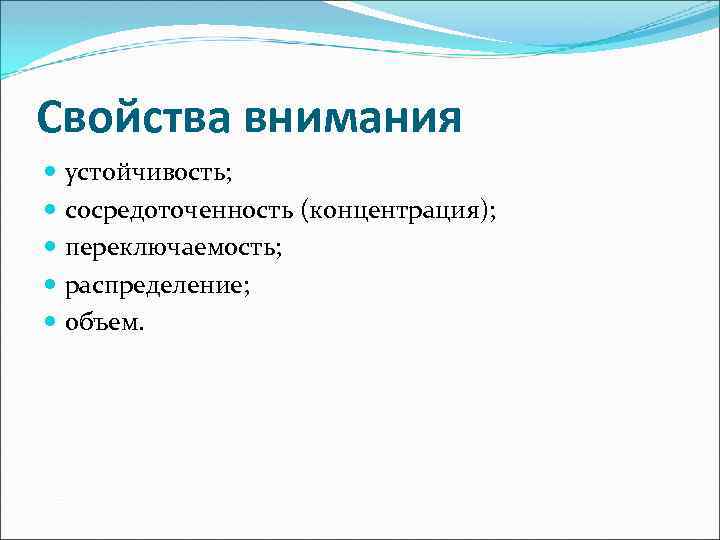 Свойства внимания

- устойчивость;
- сосредоточенность (концентрация);
- переключаемость;
- распределение;
- объем.